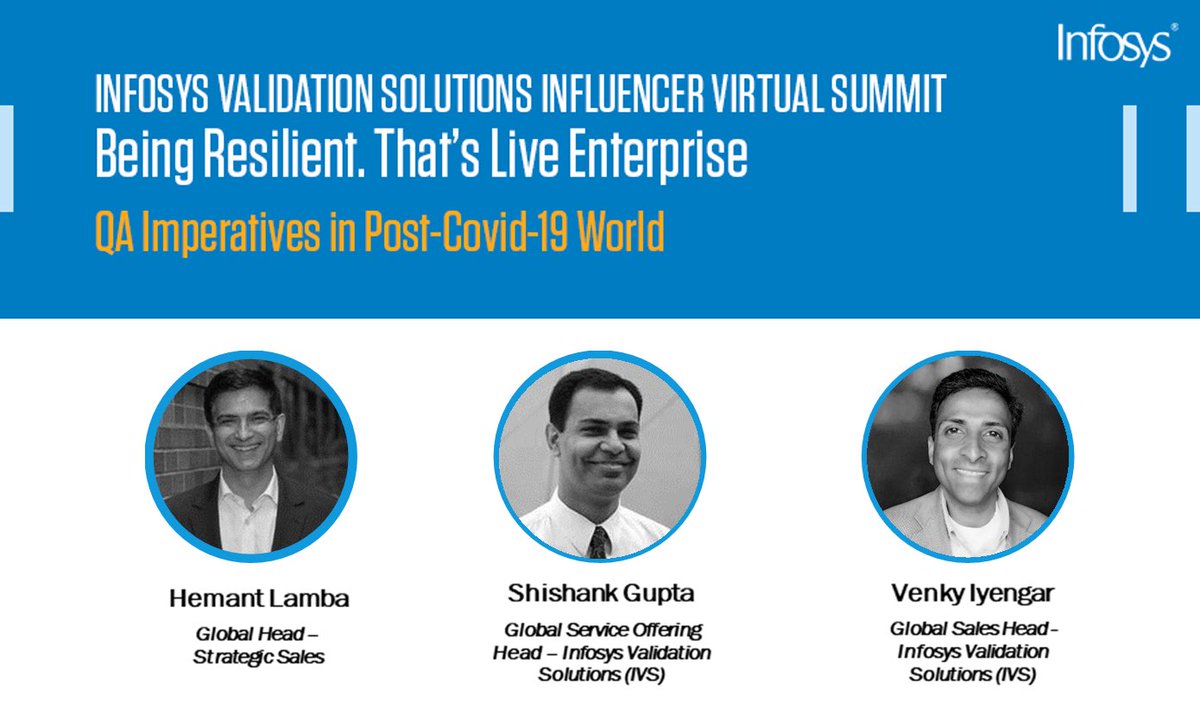 Infosys®

INFOSYS VALIDATION SOLUTIONS INFLUENCER VIRTUAL SUMMIT

Being Resilient. That's Live Enterprise

QA Imperatives in Post-Covid-19 World

Hemant Lamba

Global Head – Strategic Sales

Shishank Gupta

Global Service Offering Head – Infosys Validation Solutions (IVS)

Venky Iyengar

Global Sales Head - Infosys Validation Solutions (IVS)